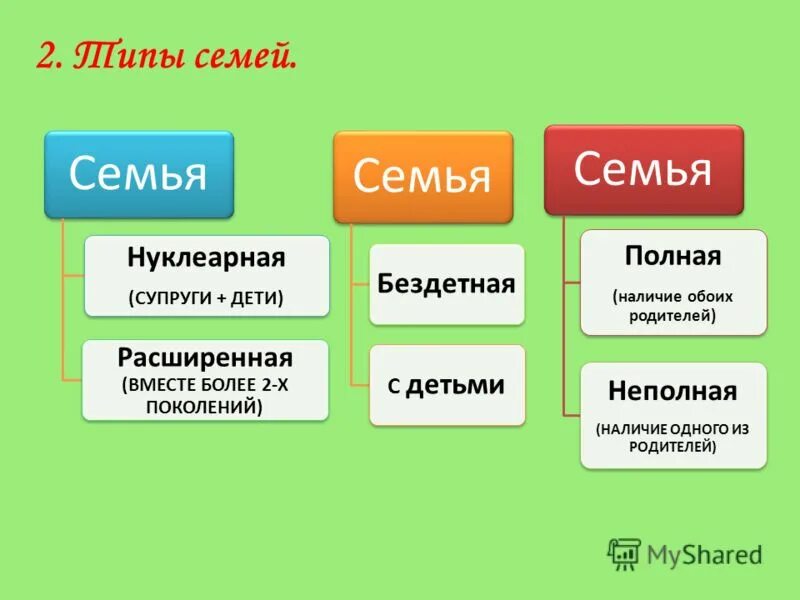 2. Типы семей.

Семья

Нуклеарная
(СУПРУГИ + ДЕТИ)

Расширенная
(ВМЕСТЕ БОЛЕЕ 2-Х ПОКОЛЕНИЙ)

Семья

Бездетная

С детьми

Семья

Полная
(наличие обоих родителей)

Неполная
(НАЛИЧИЕ ОДНОГО ИЗ РОДИТЕЛЕЙ)

MyShared